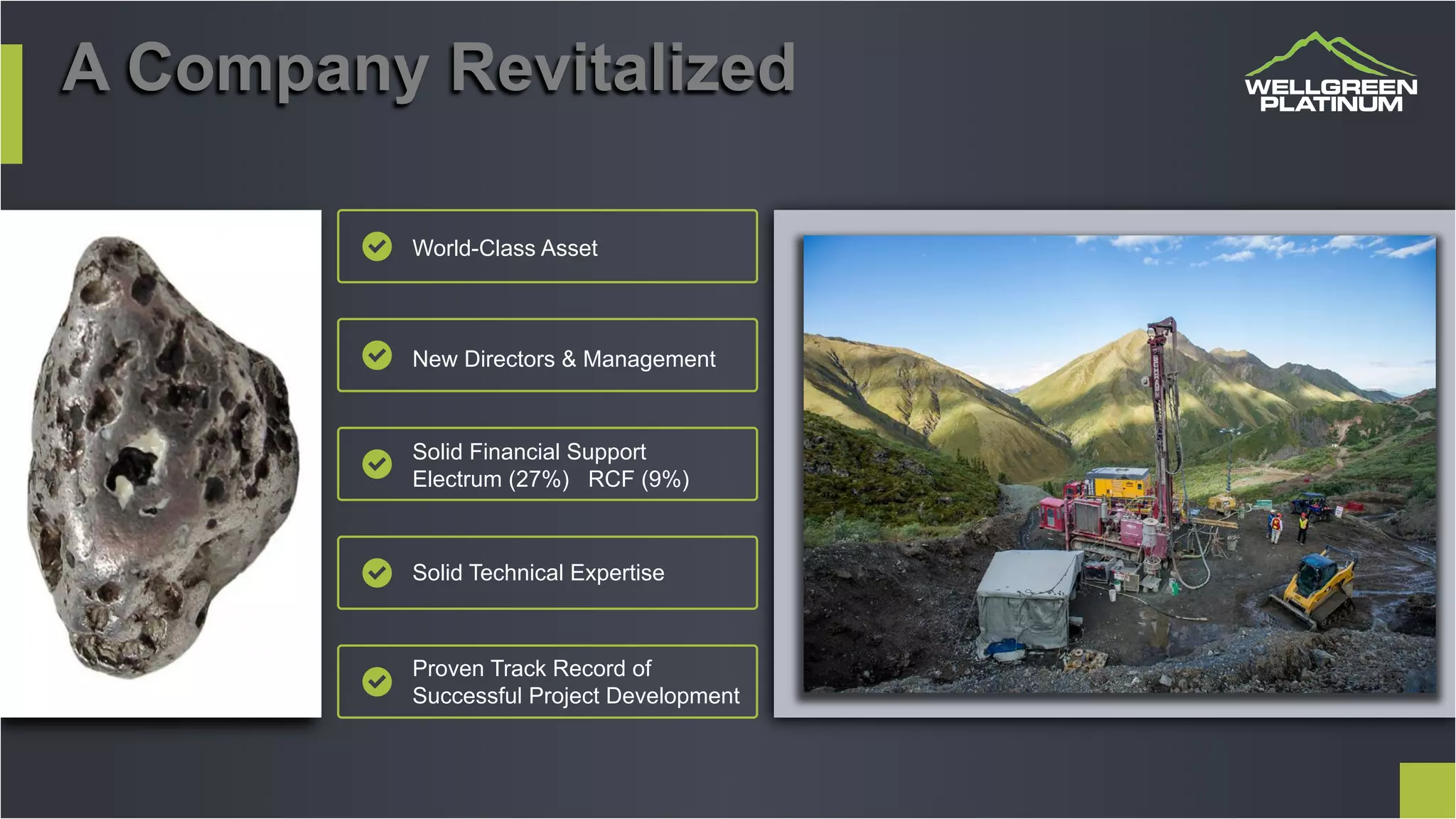 A Company Revitalized

WELLGREEN PLATINUM

World-Class Asset

New Directors & Management

Solid Financial Support
Electrum (27%) RCF (9%)

Solid Technical Expertise

Proven Track Record of Successful Project Development